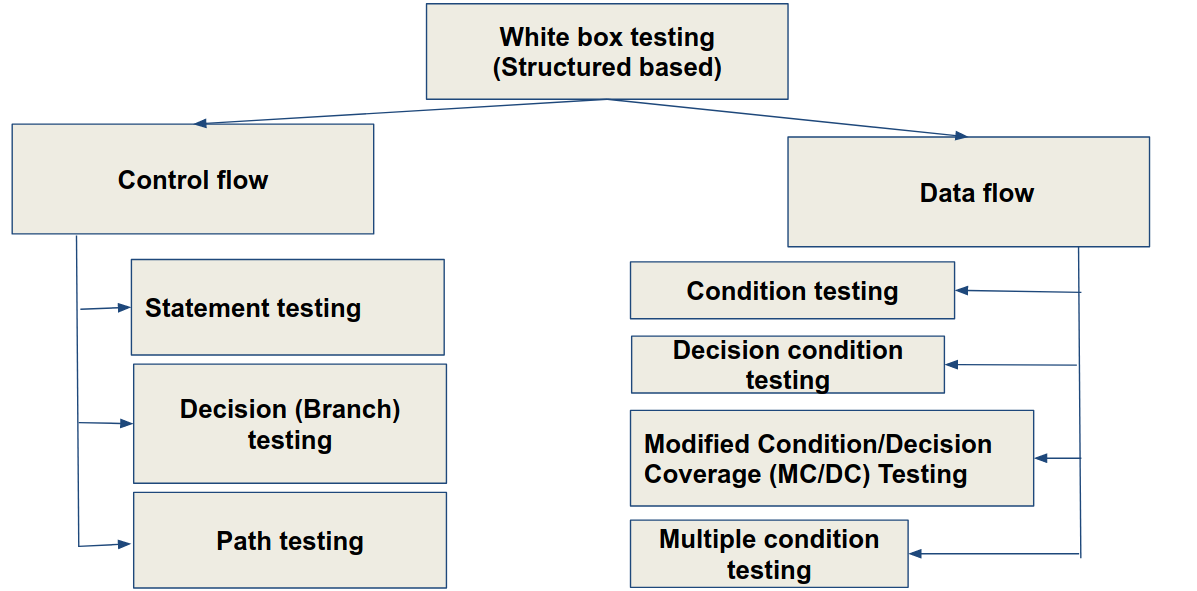 White box testing
(Structured based)

Control flow

Statement testing

Decision (Branch) testing

Path testing

Data flow

Condition testing

Decision condition testing

Modified Condition/Decision Coverage (MC/DC) Testing

Multiple condition testing